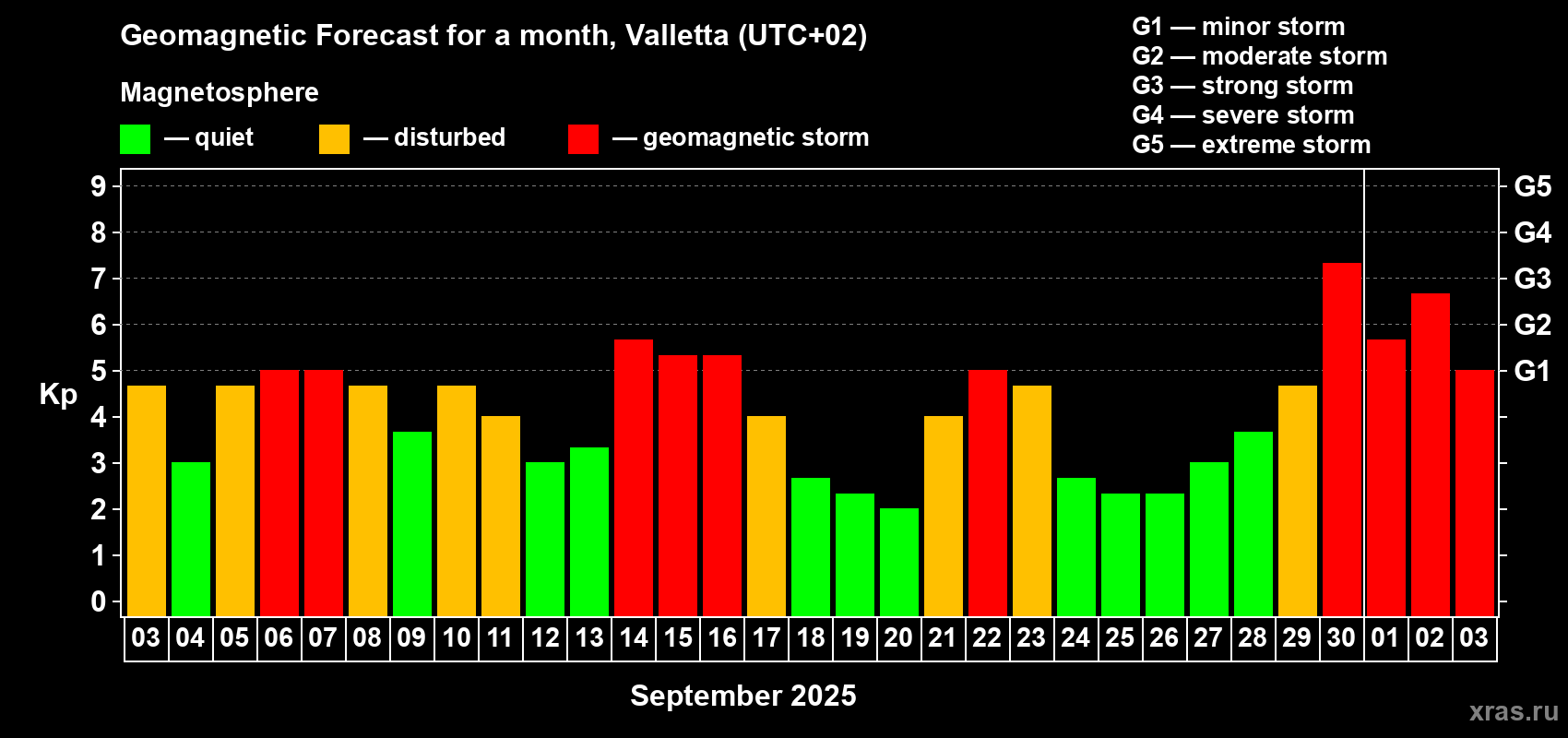 Geomagnetic Forecast for a month, Valletta (UTC+02)

Magnetosphere

— quiet — disturbed — geomagnetic storm

G1 — minor storm
G2 — moderate storm
G3 — strong storm
G4 — severe storm
G5 — extreme storm

Kp

9
8
7
6
5
4
3
2
1
0

G5
G4
G3
G2
G1

03 04 05 06 07 08 09 10 11 12 13 14 15 16 17 18 19 20 21 22 23 24 25 26 27 28 29 30 01 02 03

September 2025

xras.ru